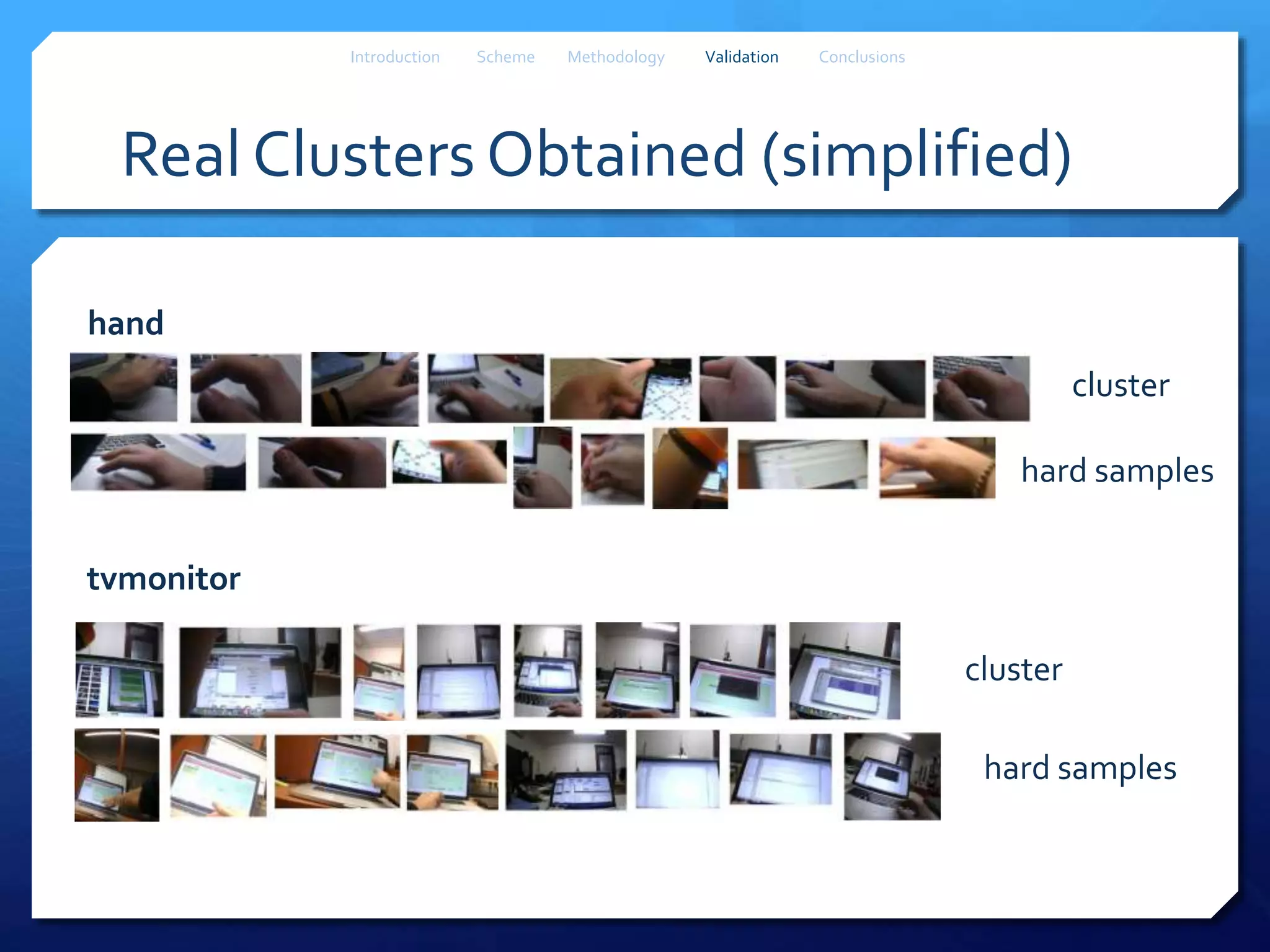 Introduction Scheme Methodology Validation Conclusions

Real Clusters Obtained (simplified)

hand

cluster

hard samples

tvmonitor

cluster

hard samples